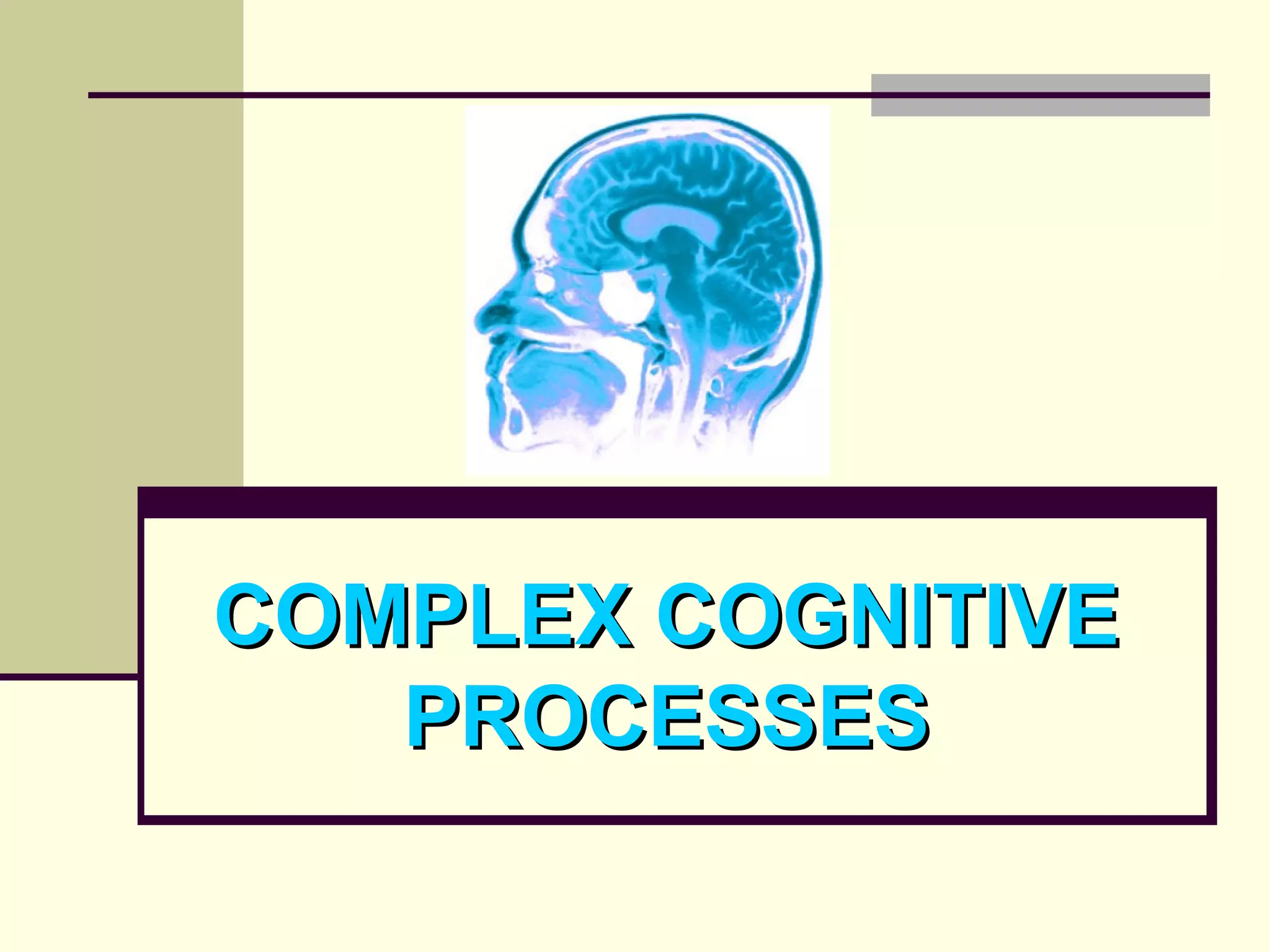 COMPLEX COGNITIVE PROCESSES